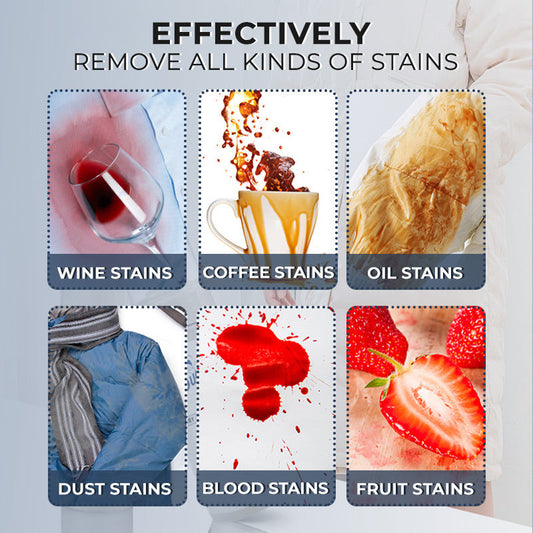 EFFECTIVELY
REMOVE ALL KINDS OF STAINS

WINE STAINS

COFFEE STAINS

OIL STAINS

DUST STAINS

BLOOD STAINS

FRUIT STAINS